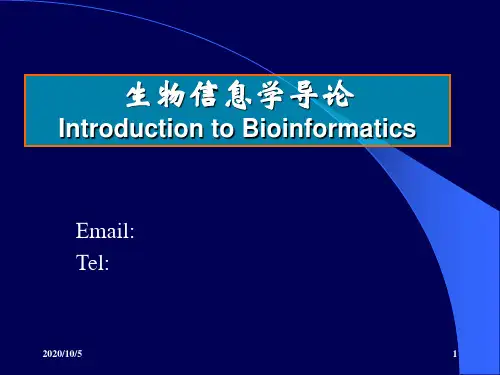 生物信息学导论
Introduction to Bioinformatics

Email:
Tel:

2020/10/5

1